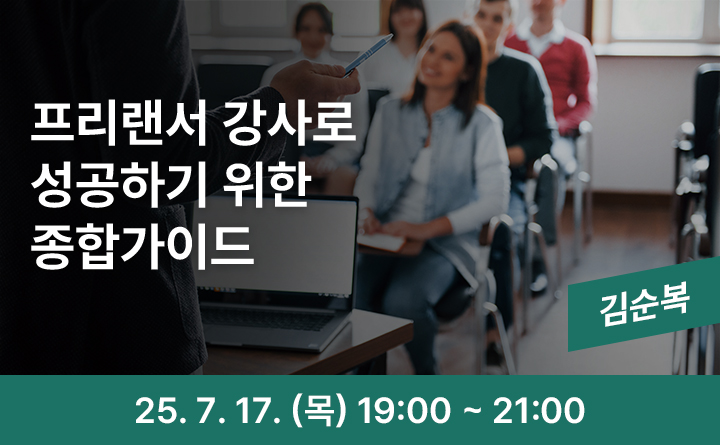 프리랜서 강사로 성공하기 위한 종합가이드

김순복

25. 7. 17. (목) 19:00 ~ 21:00